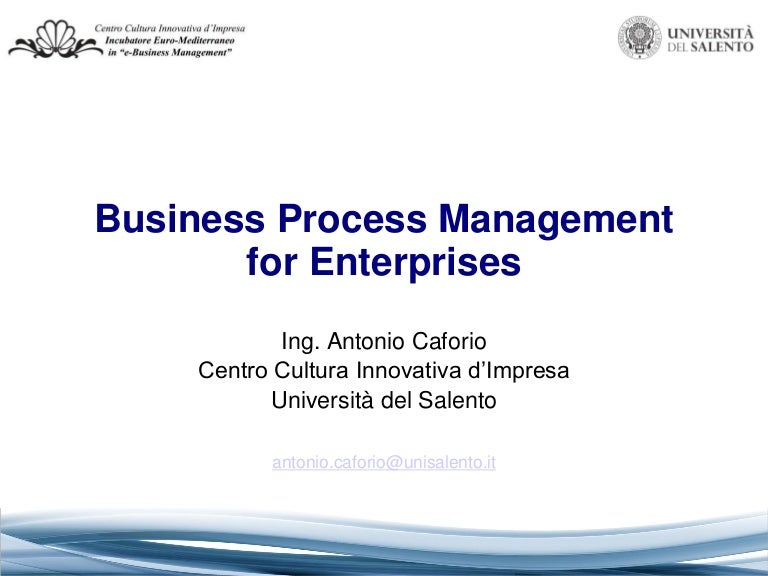 Centro Cultura Innovativa d'Impresa
Incubatore Euro-Mediterraneo
in "e-Business Management"

UNIVERSITÀ DEL SALENTO

Business Process Management for Enterprises

Ing. Antonio Caforio
Centro Cultura Innovativa d'Impresa
Università del Salento

antonio.caforio@unisalento.it